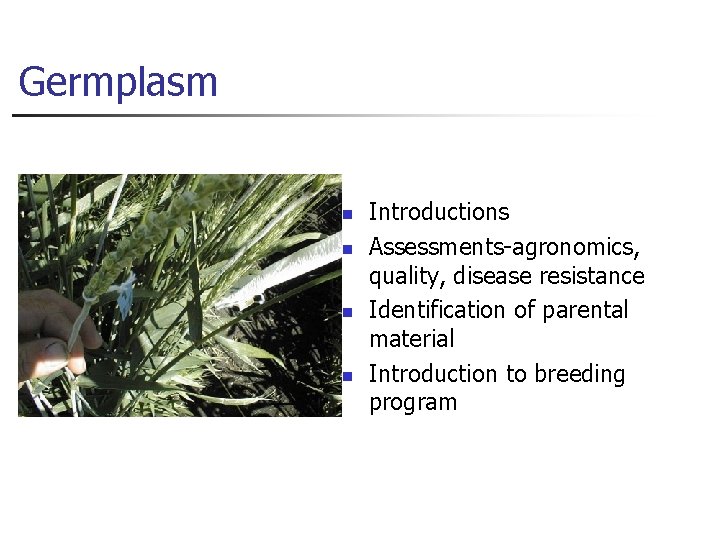 Germplasm

- Introductions
- Assessments-agronomics, quality, disease resistance
- Identification of parental material
- Introduction to breeding program